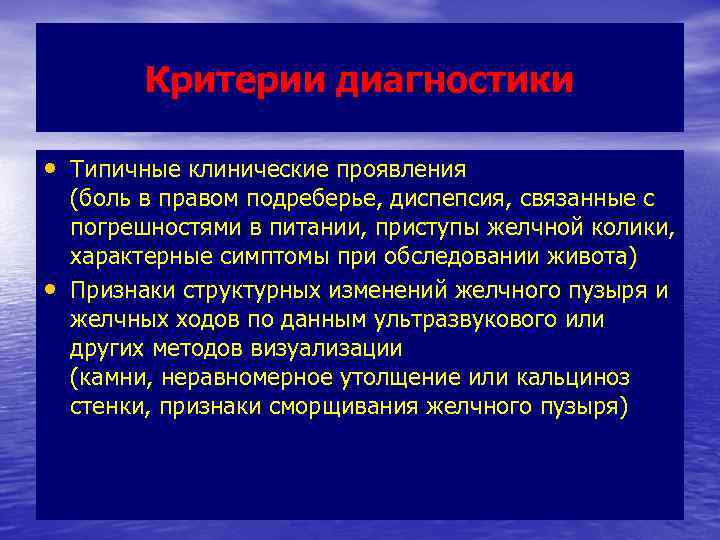 Критерии диагностики

• Типичные клинические проявления (боль в правом подреберье, диспепсия, связанные с погрешностями в питании, приступы желчной колики, характерные симптомы при обследовании живота)

• Признаки структурных изменений желчного пузыря и желчных ходов по данным ультразвукового или других методов визуализации (камни, неравномерное утолщение или кальциноз стенки, признаки сморщивания желчного пузыря)